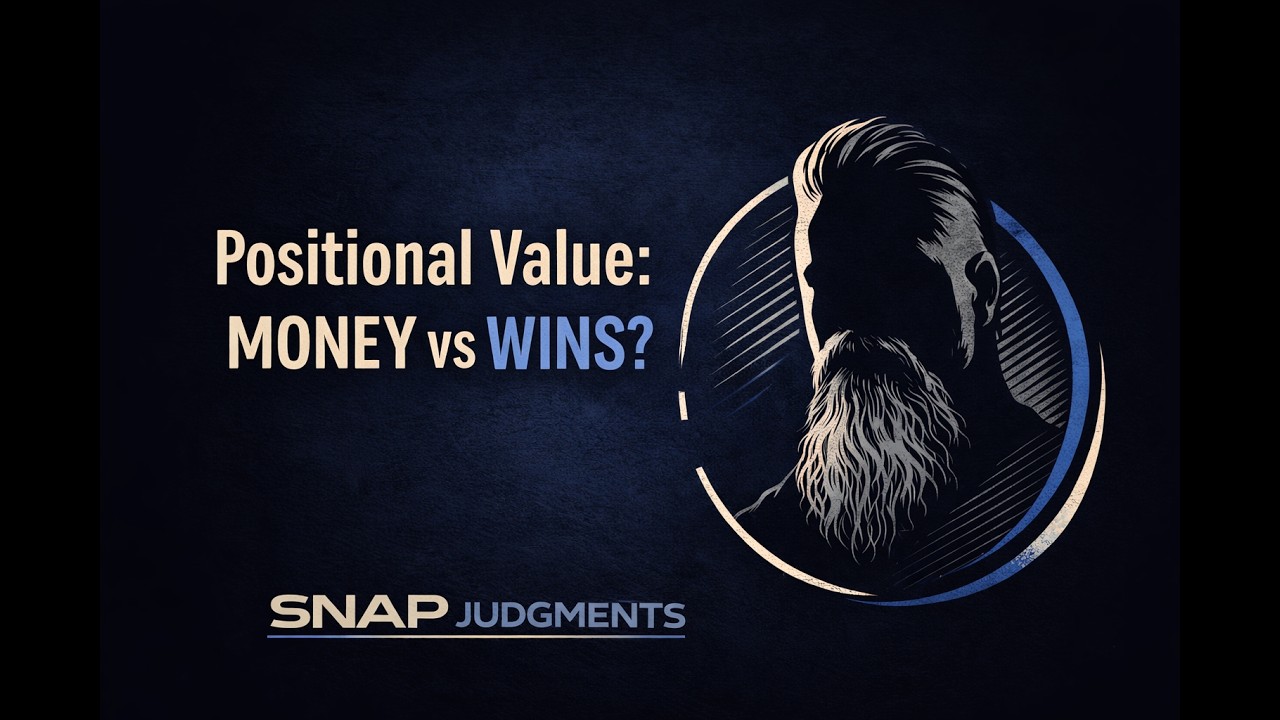 Positional Value:
MONEY vs WINS?

SNAP JUDGMENTS